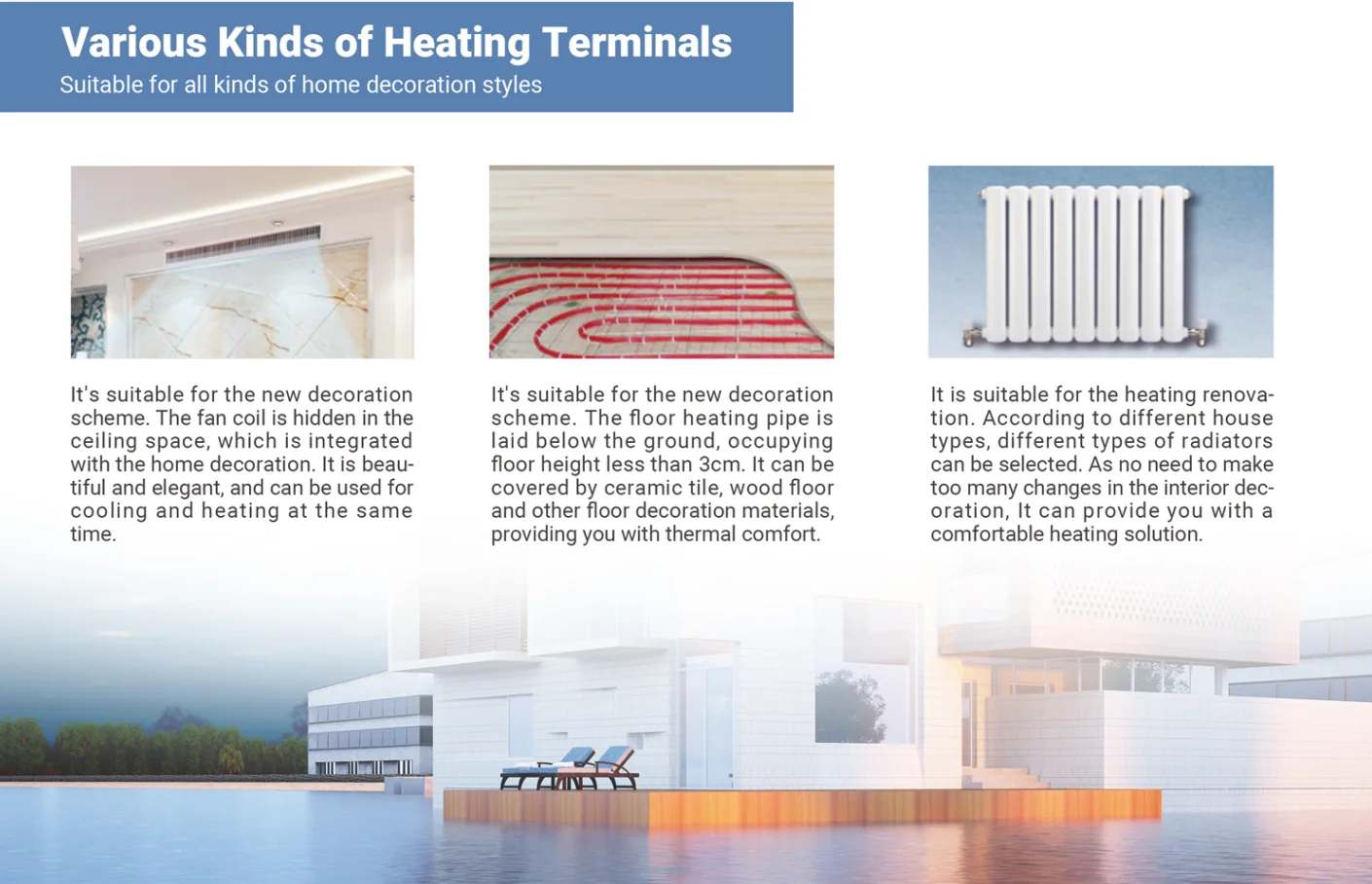 Various Kinds of Heating Terminals
Suitable for all kinds of home decoration styles

It's suitable for the new decoration scheme. The fan coil is hidden in the ceiling space, which is integrated with the home decoration. It is beautiful and elegant, and can be used for cooling and heating at the same time.

It's suitable for the new decoration scheme. The floor heating pipe is laid below the ground, occupying floor height less than 3cm. It can be covered by ceramic tile, wood floor and other floor decoration materials, providing you with thermal comfort.

It is suitable for the heating renovation. According to different house types, different types of radiators can be selected. As no need to make too many changes in the interior decoration, It can provide you with a comfortable heating solution.